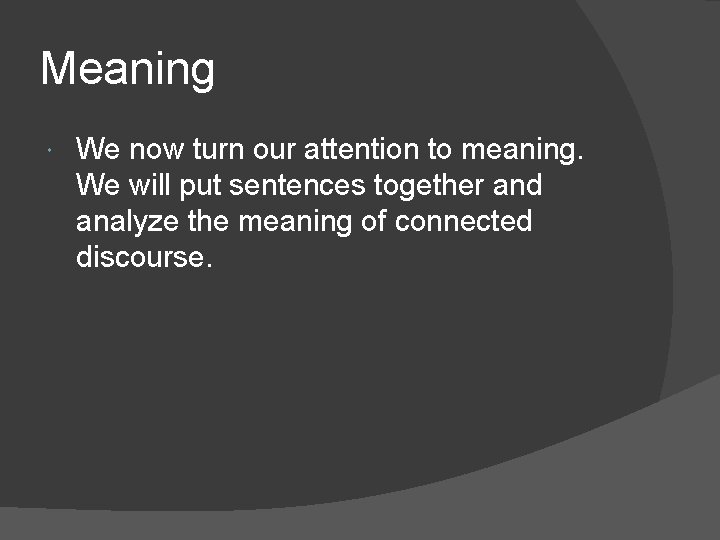 Meaning

We now turn our attention to meaning. We will put sentences together and analyze the meaning of connected discourse.